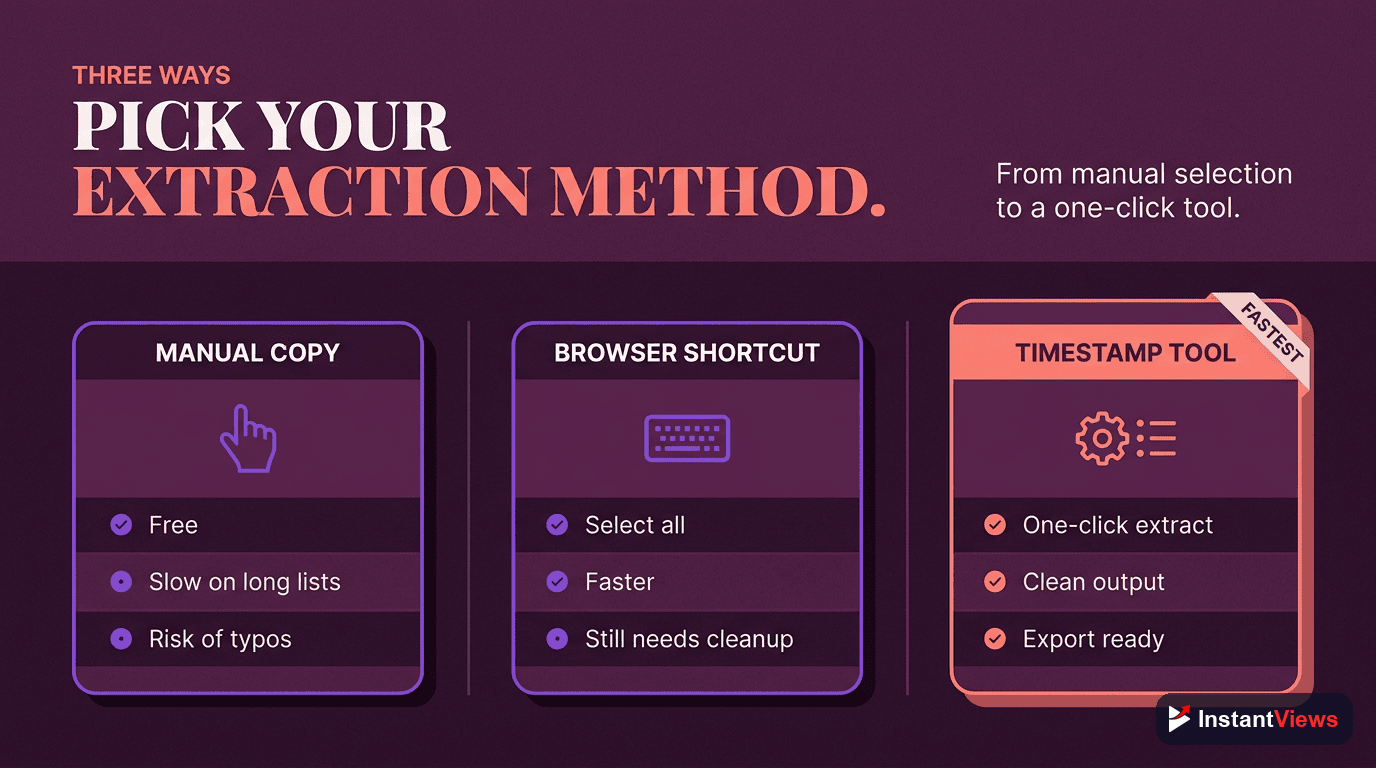 THREE WAYS
PICK YOUR EXTRACTION METHOD.

From manual selection to a one-click tool.

MANUAL COPY

Free
Slow on long lists
Risk of typos

BROWSER SHORTCUT

Select all
Faster
Still needs cleanup

FASTEST

TIMESTAMP TOOL

One-click extract
Clean output
Export ready

InstantViews